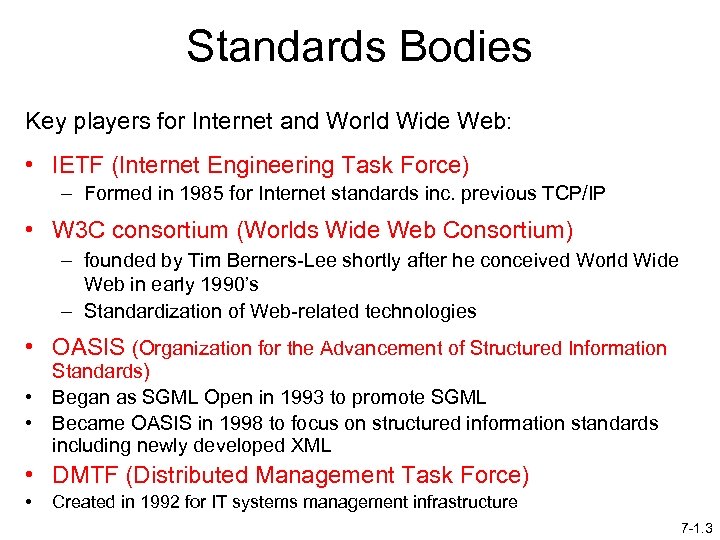 Standards Bodies

Key players for Internet and World Wide Web:

• IETF (Internet Engineering Task Force)
– Formed in 1985 for Internet standards inc. previous TCP/IP

• W3C consortium (Worlds Wide Web Consortium)
– founded by Tim Berners-Lee shortly after he conceived World Wide Web in early 1990's
– Standardization of Web-related technologies

• OASIS (Organization for the Advancement of Structured Information Standards)
• Began as SGML Open in 1993 to promote SGML
• Became OASIS in 1998 to focus on structured information standards including newly developed XML

• DMTF (Distributed Management Task Force)
• Created in 1992 for IT systems management infrastructure

7-1.3